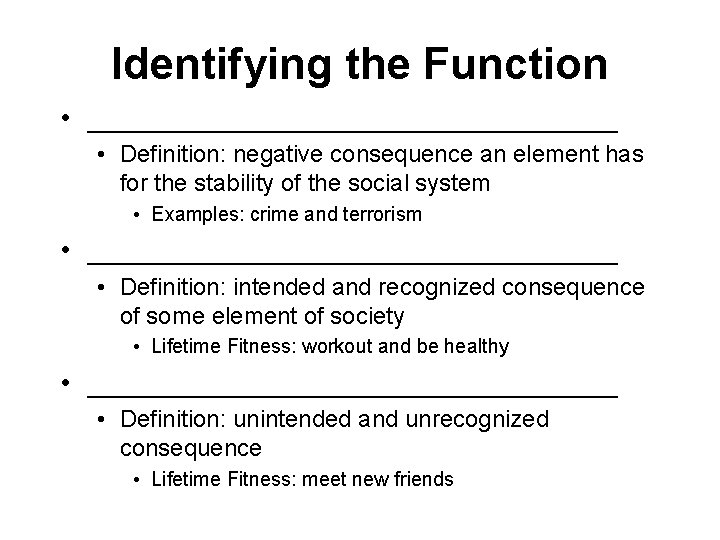 Identifying the Function

• ______________________________
  • Definition: negative consequence an element has for the stability of the social system
    • Examples: crime and terrorism

• ______________________________
  • Definition: intended and recognized consequence of some element of society
    • Lifetime Fitness: workout and be healthy

• ______________________________
  • Definition: unintended and unrecognized consequence
    • Lifetime Fitness: meet new friends